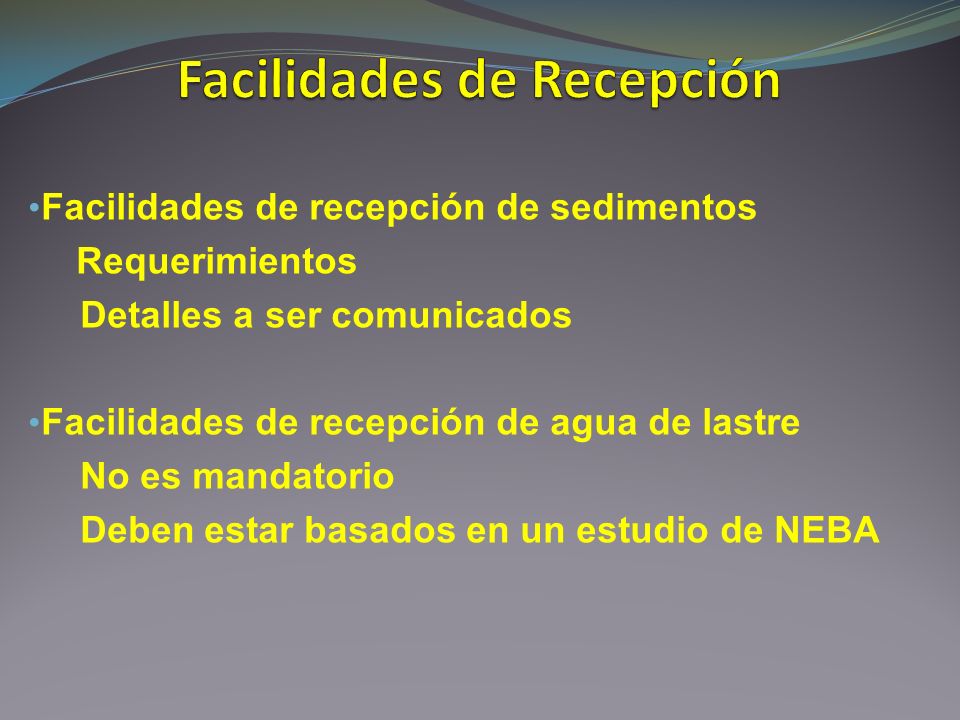 Facilidades de Recepción

•Facilidades de recepción de sedimentos
Requerimientos
Detalles a ser comunicados

•Facilidades de recepción de agua de lastre
No es mandatorio
Deben estar basados en un estudio de NEBA